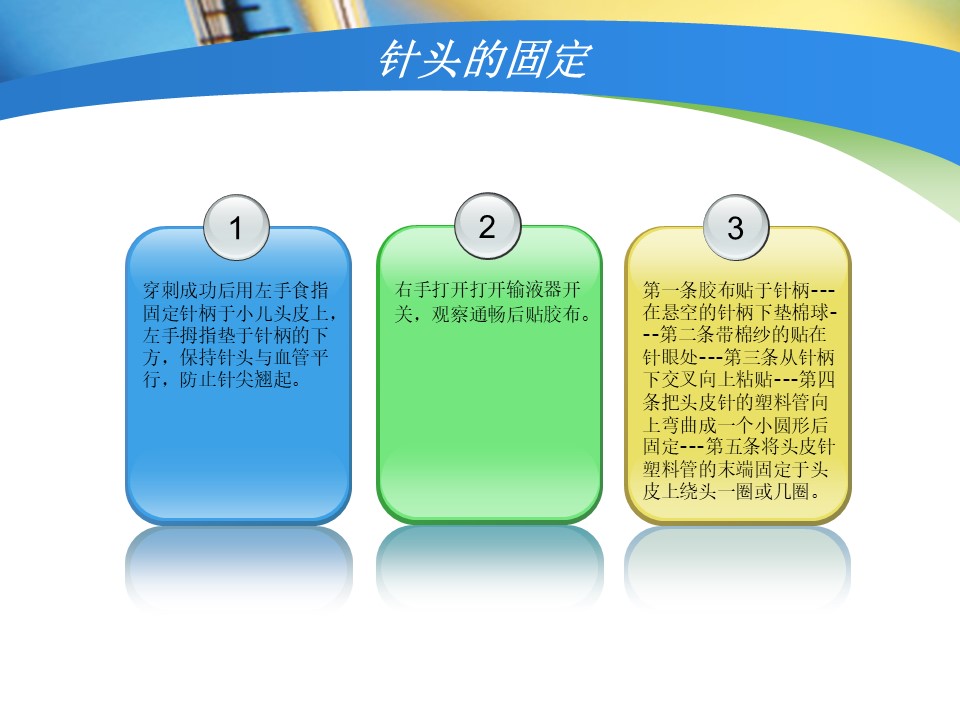 针头的固定

1

穿刺成功后用左手食指固定针柄于小儿头皮上，左手拇指垫于针柄的下方，保持针头与血管平行，防止针尖翘起。

2

右手打开打开输液器开关，观察通畅后贴胶布。

3

第一条胶布贴于针柄---在悬空的针柄下垫棉球---第二条带棉纱的贴在针眼处---第三条从针柄下交叉向上粘贴---第四条把头皮针的塑料管向上弯曲成一个小圆形后固定---第五条将头皮针塑料管的末端固定于头皮上绕头一圈或几圈。